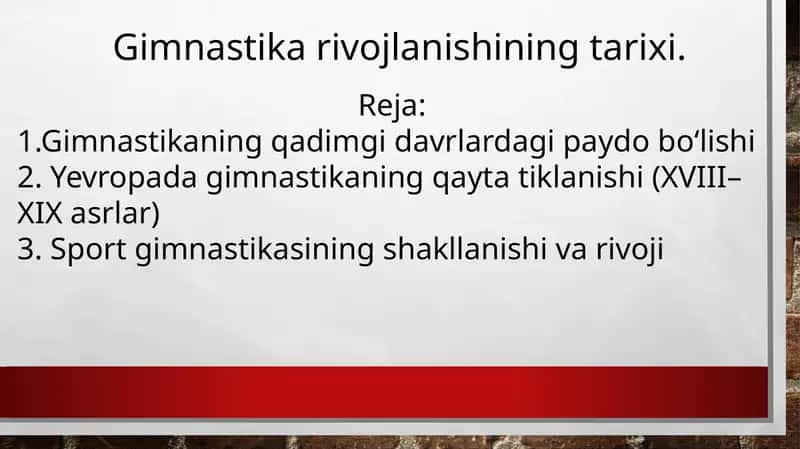 Gimnastika rivojlanishining tarixi.

Reja:
1.Gimnastikaning qadimgi davrlardagi paydo bo‘lishi
2. Yevropada gimnastikaning qayta tiklanishi (XVIII–XIX asrlar)
3. Sport gimnastikasining shakllanishi va rivoji